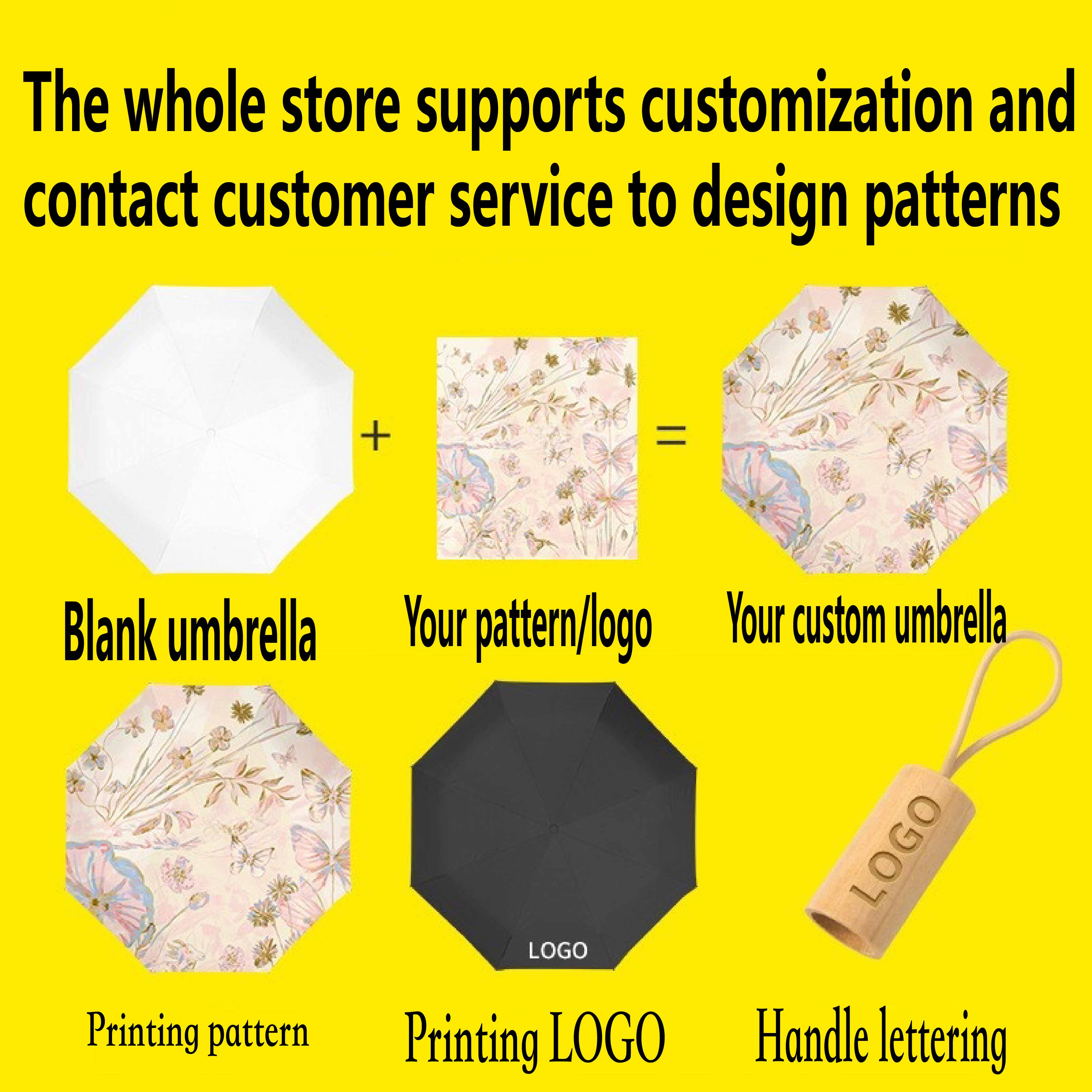 The whole store supports customization and contact customer service to design patterns

+ =

Blank umbrella

Your pattern/logo

Your custom umbrella

LOGO

LOGO

Printing pattern

Printing LOGO

Handle lettering